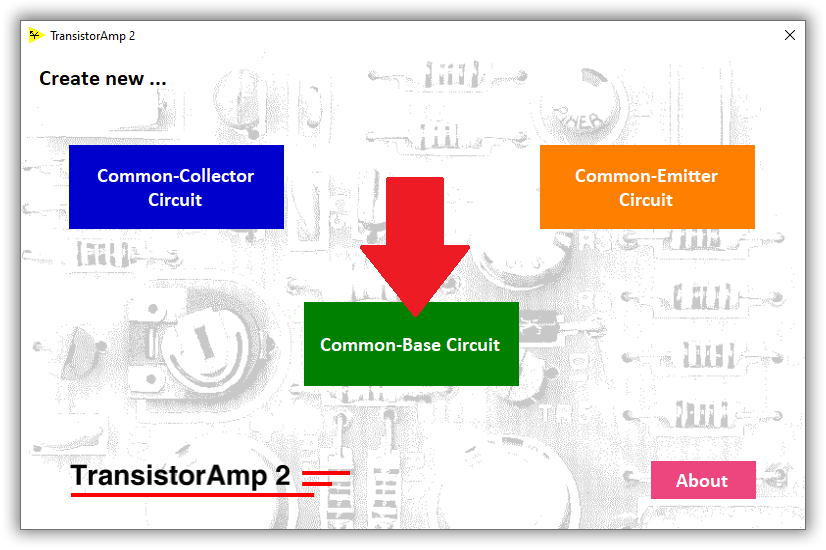 TransistorAmp 2

Create new ...

Common-Collector Circuit

Common-Emitter Circuit

Common-Base Circuit

TransistorAmp 2

About